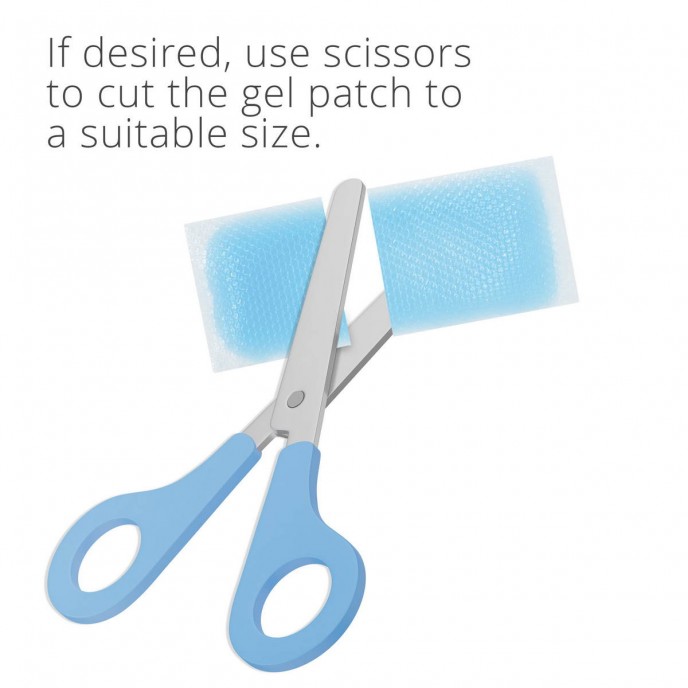 If desired, use scissors to cut the gel patch to a suitable size.